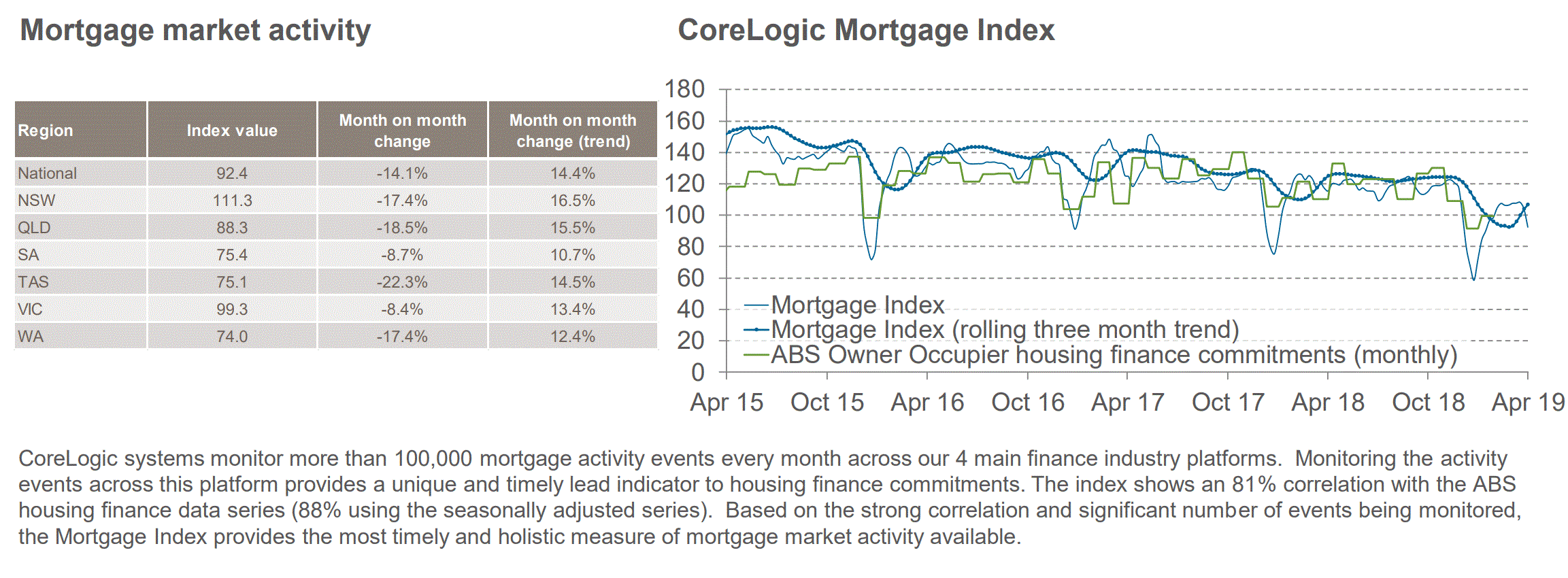 Mortgage market activity

| Region | Index value | Month on month change | Month on month change (trend) |
|---|---|---|---|
| National | 92.4 | -14.1% | 14.4% |
| NSW | 111.3 | -17.4% | 16.5% |
| QLD | 88.3 | -18.5% | 15.5% |
| SA | 75.4 | -8.7% | 10.7% |
| TAS | 75.1 | -22.3% | 14.5% |
| VIC | 99.3 | -8.4% | 13.4% |
| WA | 74.0 | -17.4% | 12.4% |

CoreLogic Mortgage Index

180
160
140
120
100
80
60
40
20
0

Mortgage Index
Mortgage Index (rolling three month trend)
ABS Owner Occupier housing finance commitments (monthly)

Apr 15 Oct 15 Apr 16 Oct 16 Apr 17 Oct 17 Apr 18 Oct 18 Apr 19

CoreLogic systems monitor more than 100,000 mortgage activity events every month across our 4 main finance industry platforms. Monitoring the activity events across this platform provides a unique and timely lead indicator to housing finance commitments. The index shows an 81% correlation with the ABS housing finance data series (88% using the seasonally adjusted series). Based on the strong correlation and significant number of events being monitored, the Mortgage Index provides the most timely and holistic measure of mortgage market activity available.